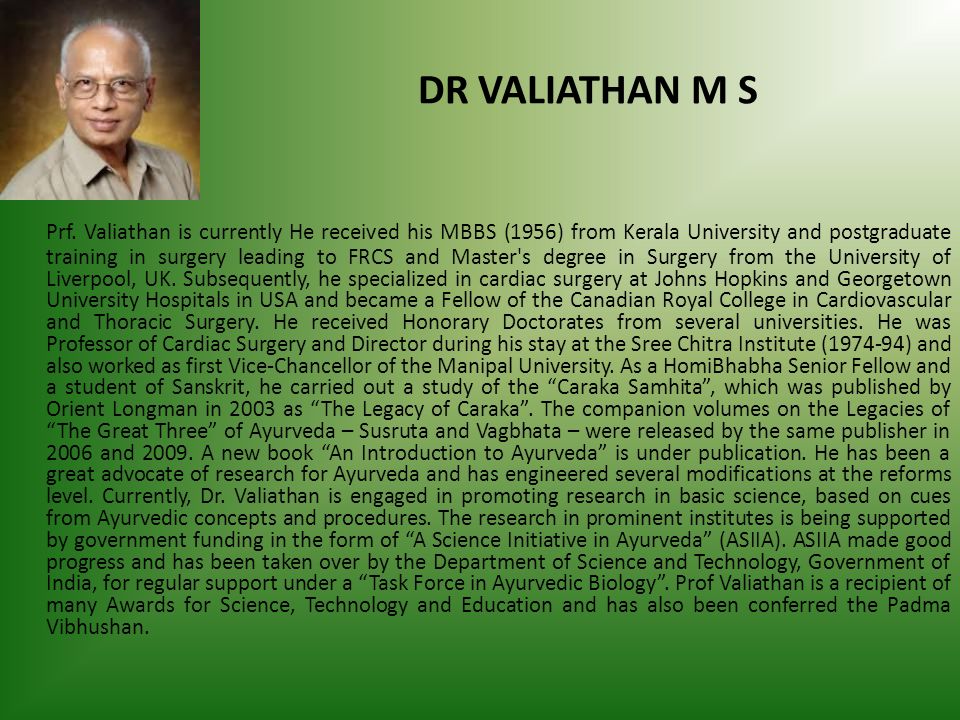 DR VALIATHAN M S

Prf. Valiathan is currently He received his MBBS (1956) from Kerala University and postgraduate training in surgery leading to FRCS and Master's degree in Surgery from the University of Liverpool, UK. Subsequently, he specialized in cardiac surgery at Johns Hopkins and Georgetown University Hospitals in USA and became a Fellow of the Canadian Royal College in Cardiovascular and Thoracic Surgery. He received Honorary Doctorates from several universities. He was Professor of Cardiac Surgery and Director during his stay at the Sree Chitra Institute (1974-94) and also worked as first Vice-Chancellor of the Manipal University. As a HomiBhabha Senior Fellow and a student of Sanskrit, he carried out a study of the “Caraka Samhita”, which was published by Orient Longman in 2003 as “The Legacy of Caraka”. The companion volumes on the Legacies of “The Great Three” of Ayurveda – Susruta and Vagbhata – were released by the same publisher in 2006 and 2009. A new book “An Introduction to Ayurveda” is under publication. He has been a great advocate of research for Ayurveda and has engineered several modifications at the reforms level. Currently, Dr. Valiathan is engaged in promoting research in basic science, based on cues from Ayurvedic concepts and procedures. The research in prominent institutes is being supported by government funding in the form of “A Science Initiative in Ayurveda” (ASIIA). ASIIA made good progress and has been taken over by the Department of Science and Technology, Government of India, for regular support under a “Task Force in Ayurvedic Biology”. Prof Valiathan is a recipient of many Awards for Science, Technology and Education and has also been conferred the Padma Vibhushan.